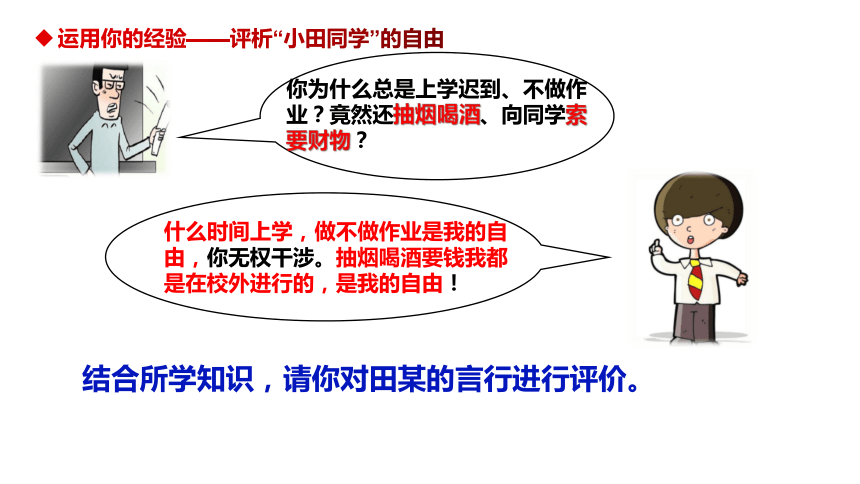 ◆ 运用你的经验——评析“小田同学”的自由

你为什么总是上学迟到、不做作业？竟然还抽烟喝酒、向同学索要财物？

什么时间上学，做不做作业是我的自由，你无权干涉。抽烟喝酒要钱我都是在校外进行的，是我的自由！

结合所学知识，请你对田某的言行进行评价。